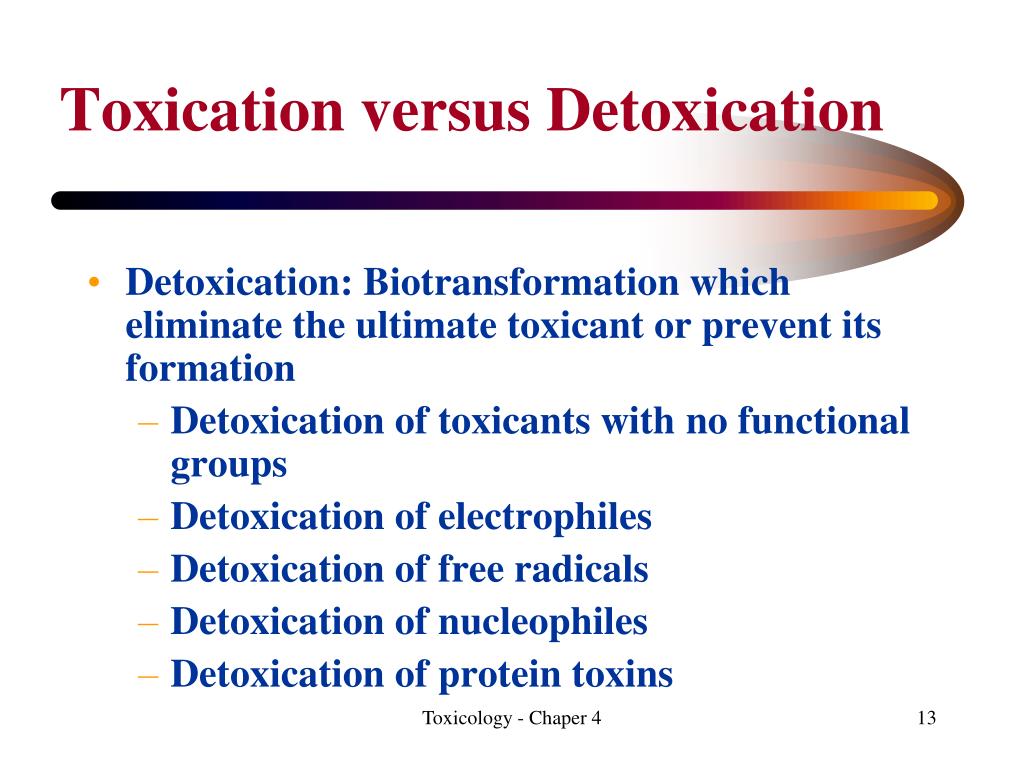 Toxication versus Detoxication

• Detoxication: Biotransformation which eliminate the ultimate toxicant or prevent its formation
– Detoxication of toxicants with no functional groups
– Detoxication of electrophiles
– Detoxication of free radicals
– Detoxication of nucleophiles
– Detoxication of protein toxins

Toxicology - Chaper 4

13